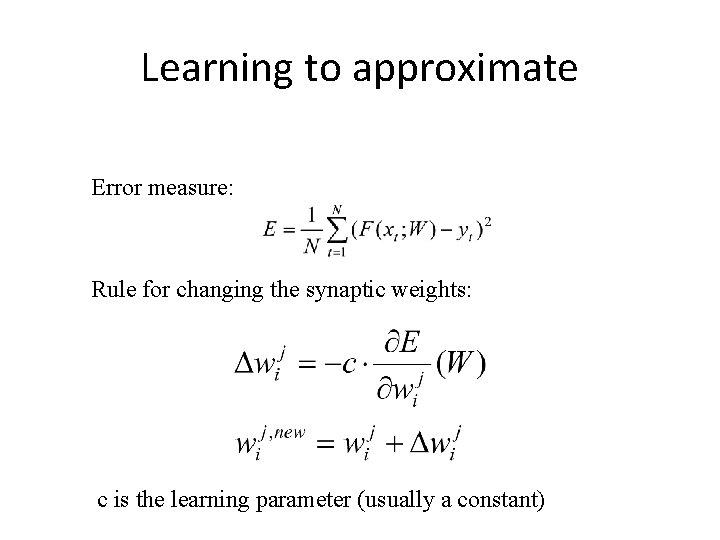 Learning to approximate

Error measure:

$E = \frac{1}{N}\sum_{t=1}^{N}(F(x_t;W) - y_t)^2$

Rule for changing the synaptic weights:

$\Delta w_i^j = -c \cdot \frac{\partial E}{\partial w_i^j}(W)$

$w_i^{j,new} = w_i^j + \Delta w_i^j$

c is the learning parameter (usually a constant)